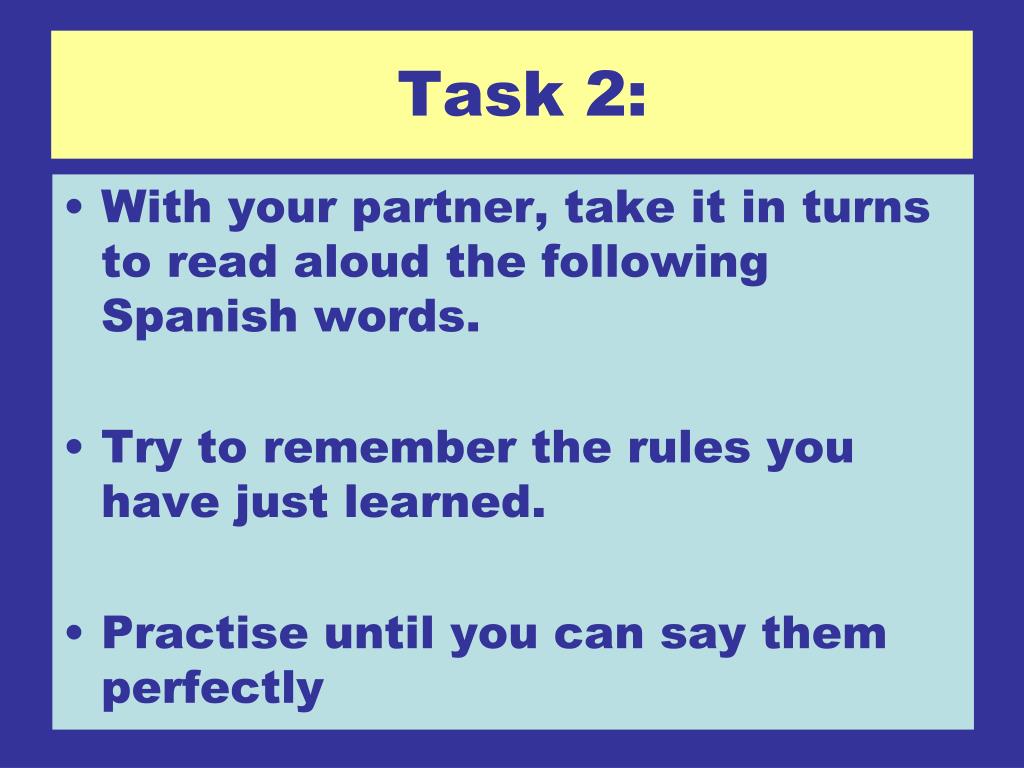 Task 2:

• With your partner, take it in turns to read aloud the following Spanish words.

• Try to remember the rules you have just learned.

• Practise until you can say them perfectly